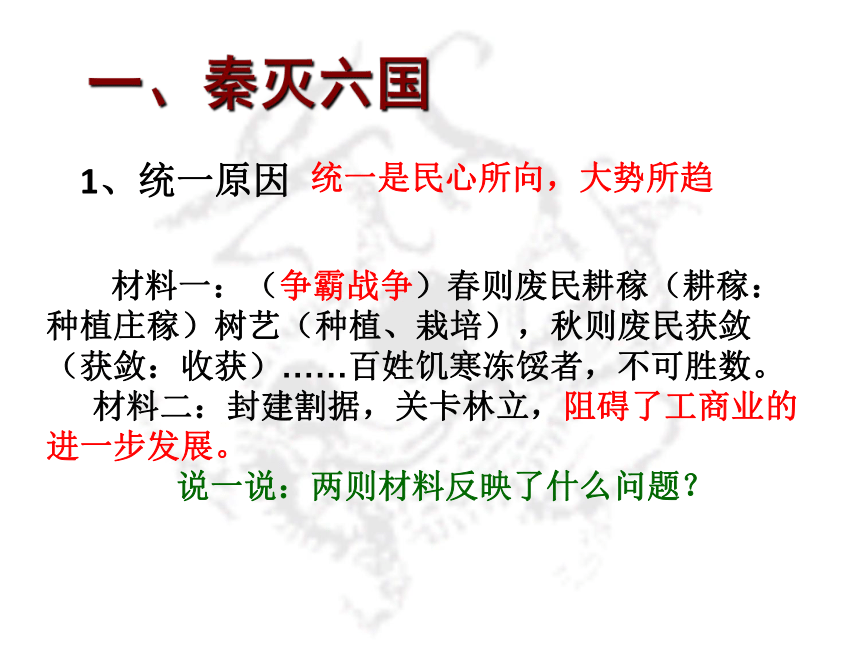 一、秦灭六国

1、统一原因 统一是民心所向，大势所趋

材料一：（争霸战争）春则废民耕稼（耕稼：种植庄稼）树艺（种植、栽培），秋则废民获敛（获敛：收获）……百姓饥寒冻馁者，不可胜数。

材料二：封建割据，关卡林立，阻碍了工商业的进一步发展。

说一说：两则材料反映了什么问题？